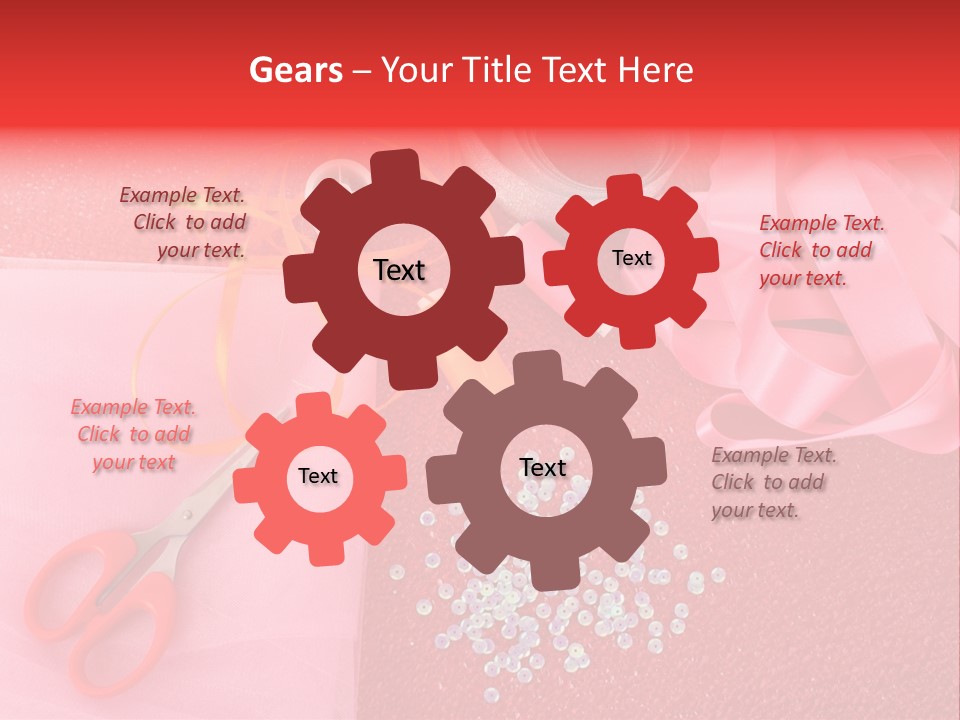 Gears – Your Title Text Here

Example Text. Click to add your text.

Text

Text

Example Text. Click to add your text.

Example Text. Click to add your text

Text

Text

Example Text. Click to add your text.